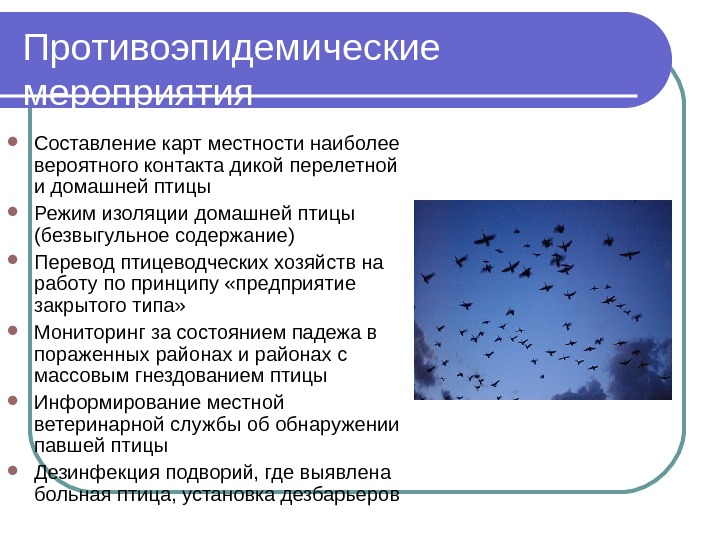 Противоэпидемические мероприятия

- Составление карт местности наиболее вероятного контакта дикой перелетной и домашней птицы
- Режим изоляции домашней птицы (безвыгульное содержание)
- Перевод птицеводческих хозяйств на работу по принципу «предприятие закрытого типа»
- Мониторинг за состоянием падежа в пораженных районах и районах с массовым гнездованием птицы
- Информирование местной ветеринарной службы об обнаружении павшей птицы
- Дезинфекция подворий, где выявлена больная птица, установка дезбарьеров